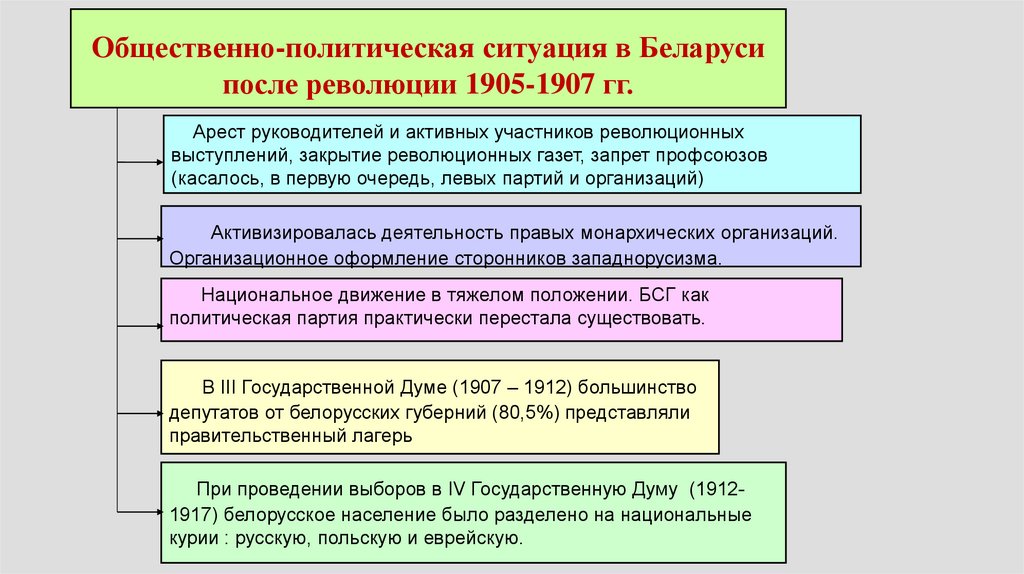 Общественно-политическая ситуация в Беларуси после революции 1905-1907 гг.

Арест руководителей и активных участников революционных выступлений, закрытие революционных газет, запрет профсоюзов (касалось, в первую очередь, левых партий и организаций)

Активизировалась деятельность правых монархических организаций. Организационное оформление сторонников западнорусизма.

Национальное движение в тяжелом положении. БСГ как политическая партия практически перестала существовать.

В III Государственной Думе (1907 – 1912) большинство депутатов от белорусских губерний (80,5%) представляли правительственный лагерь

При проведении выборов в IV Государственную Думу (1912-1917) белорусское население было разделено на национальные курии : русскую, польскую и еврейскую.